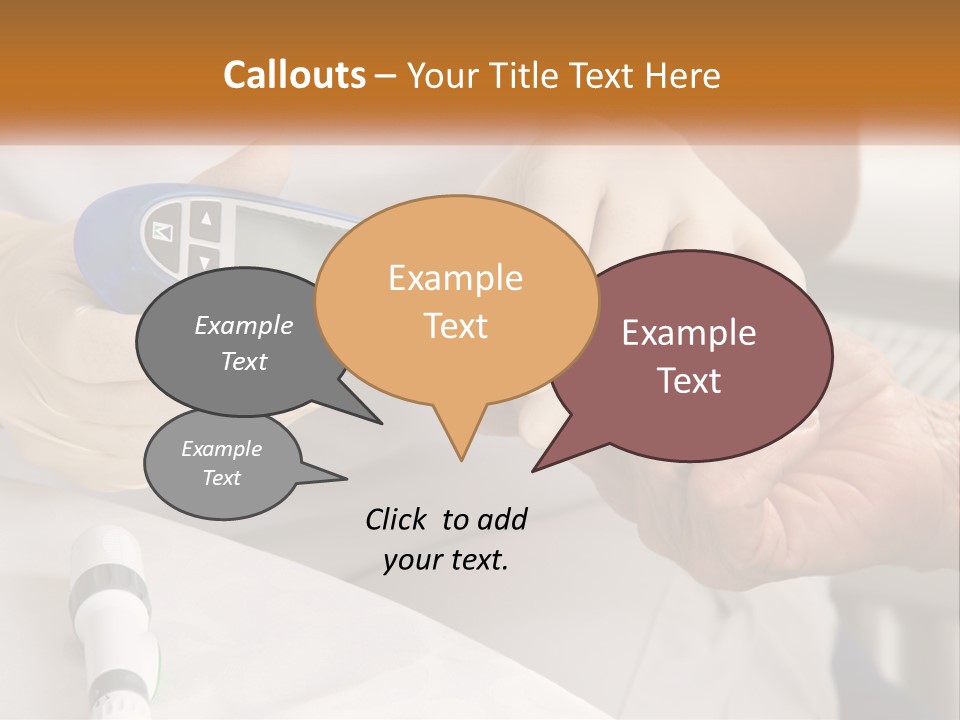 Callouts – Your Title Text Here

Example Text

Example Text

Example Text

Example Text

Click to add your text.